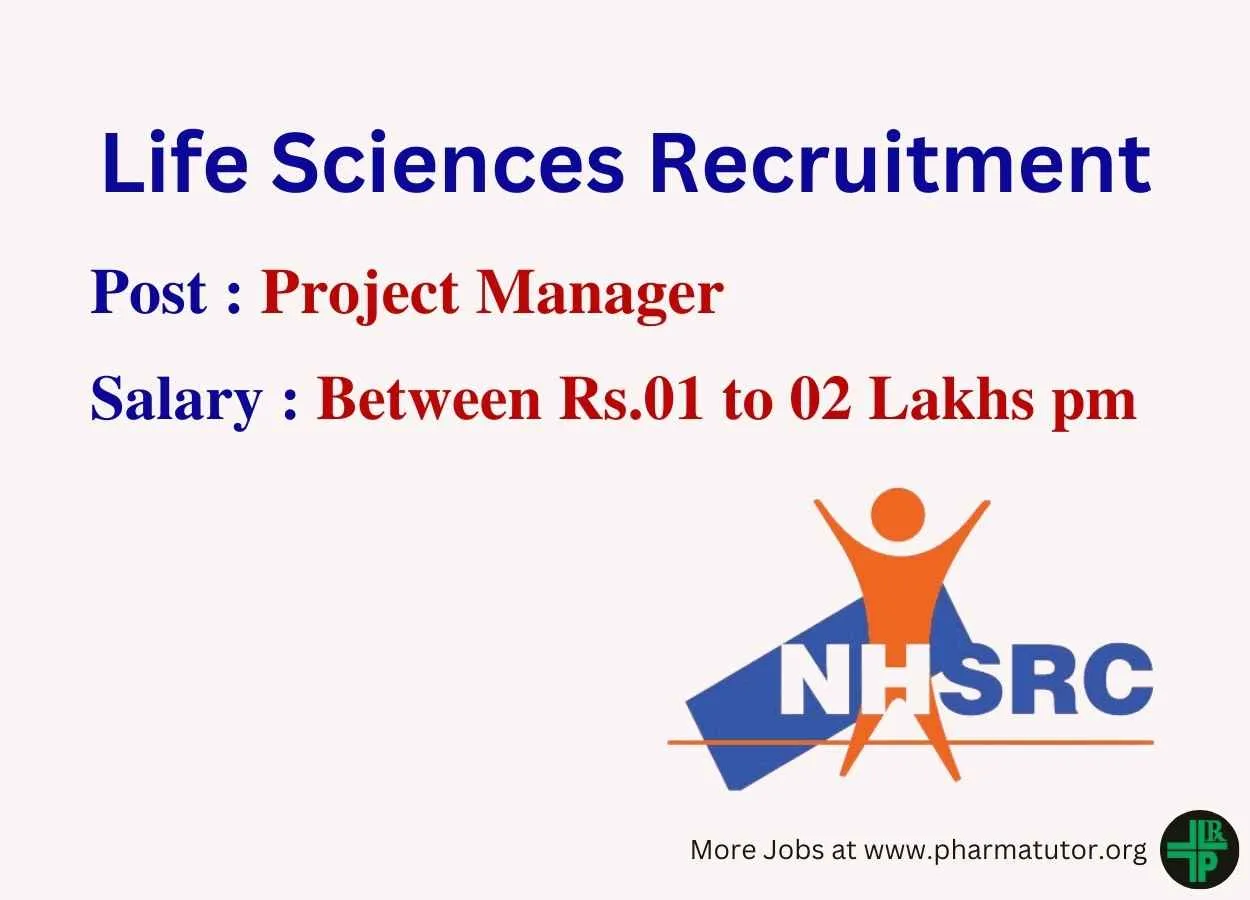 Life Sciences Recruitment

Post : Project Manager

Salary : Between Rs.01 to 02 Lakhs pm

NHSRC

More Jobs at www.pharmatutor.org